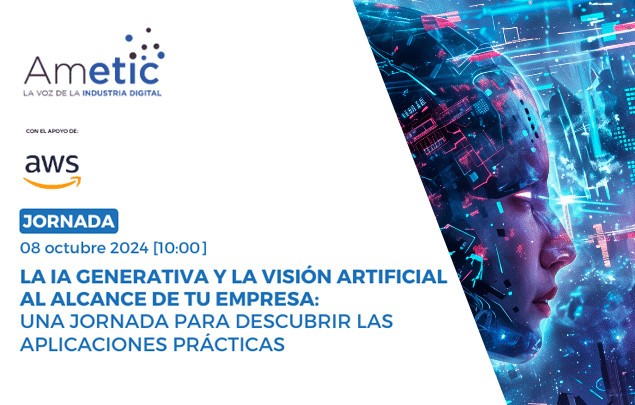 Ametic
LA VOZ DE LA INDUSTRIA DIGITAL

CON EL APOYO DE:

aws

JORNADA
08 octubre 2024 [10:00]
LA IA GENERATIVA Y LA VISIÓN ARTIFICIAL AL ALCANCE DE TU EMPRESA:
UNA JORNADA PARA DESCUBRIR LAS APLICACIONES PRÁCTICAS